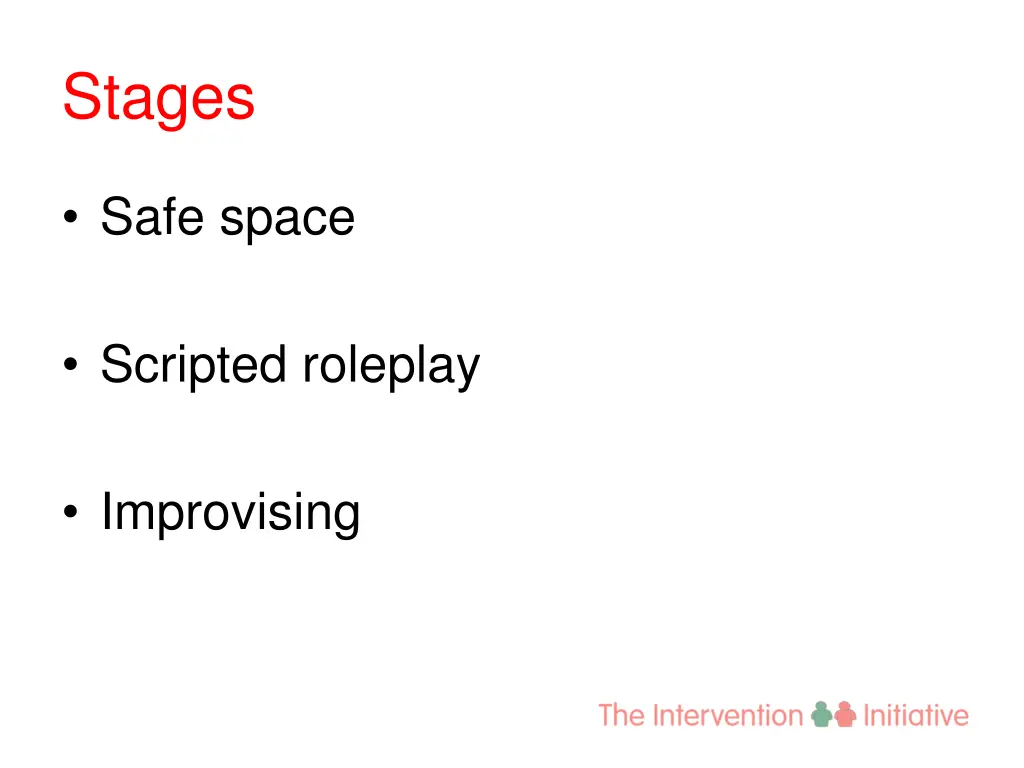 Stages

• Safe space

• Scripted roleplay

• Improvising

The Intervention Initiative